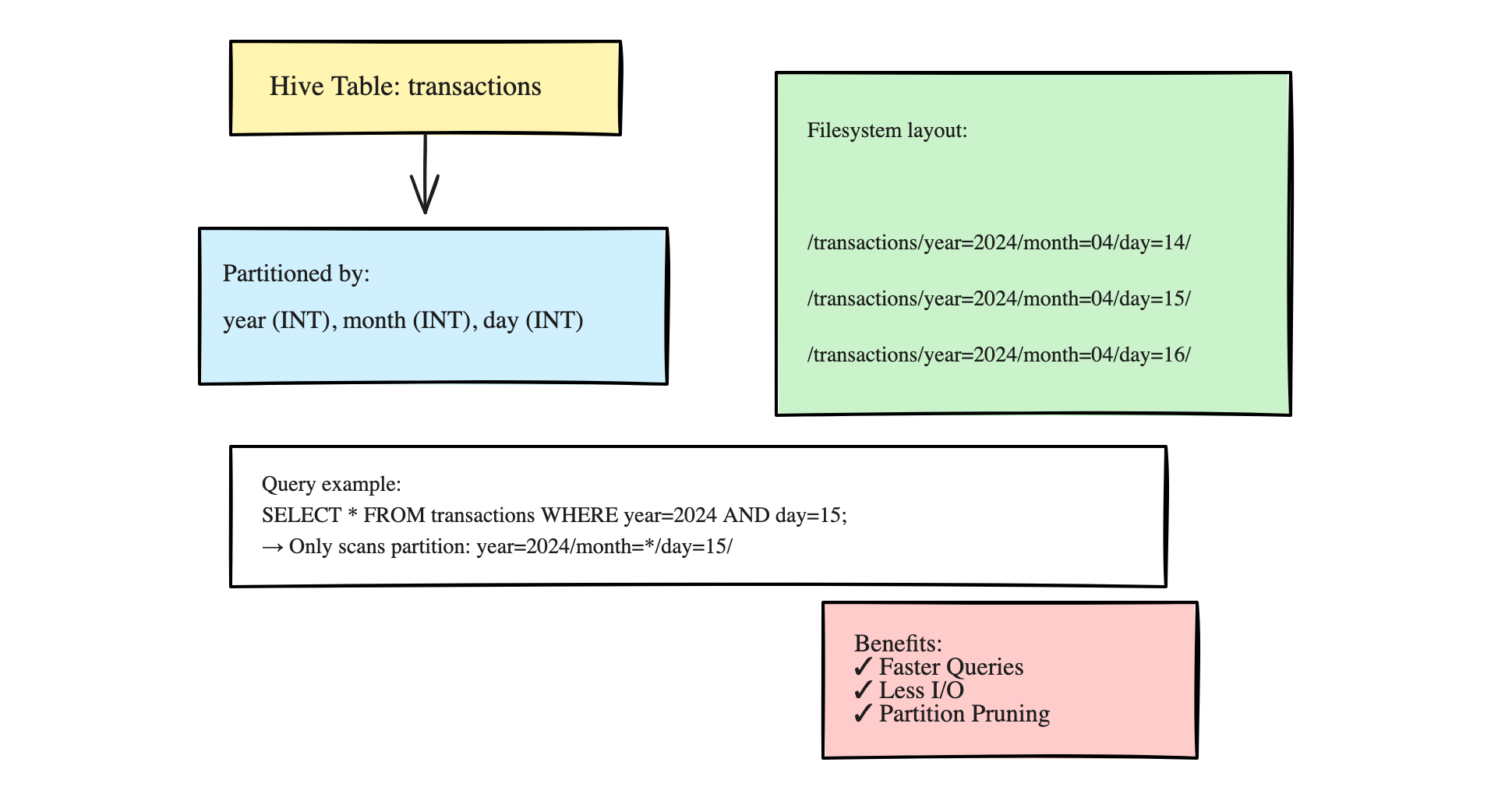 Hive Table: transactions

Partitioned by:

year (INT), month (INT), day (INT)

Filesystem layout:

/transactions/year=2024/month=04/day=14/

/transactions/year=2024/month=04/day=15/

/transactions/year=2024/month=04/day=16/

Query example:
SELECT * FROM transactions WHERE year=2024 AND day=15;
→ Only scans partition: year=2024/month=*/day=15/

Benefits:
✓ Faster Queries
✓ Less I/O
✓ Partition Pruning